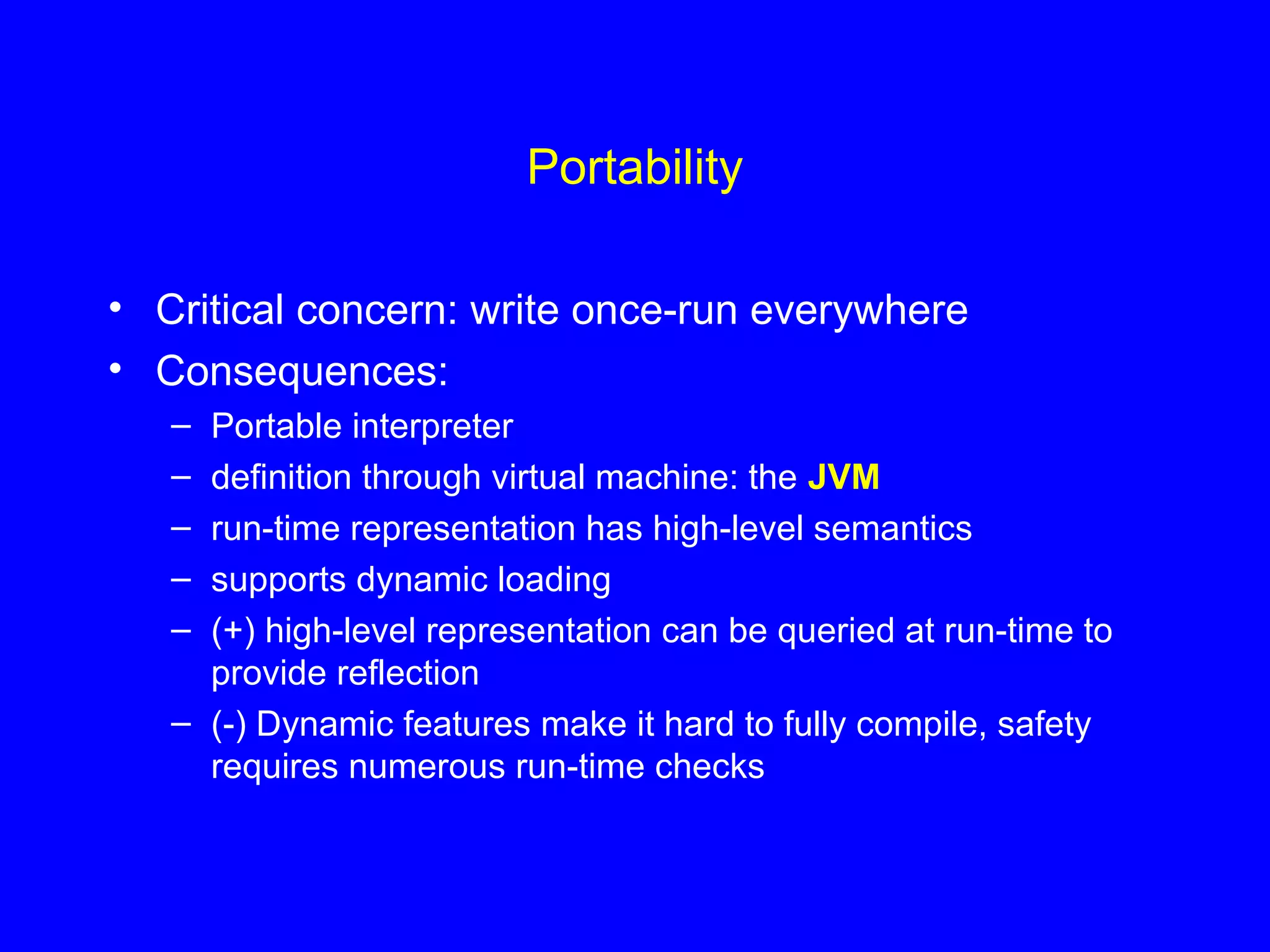 Portability

• Critical concern: write once-run everywhere
• Consequences:
  – Portable interpreter
  – definition through virtual machine: the JVM
  – run-time representation has high-level semantics
  – supports dynamic loading
  – (+) high-level representation can be queried at run-time to provide reflection
  – (-) Dynamic features make it hard to fully compile, safety requires numerous run-time checks